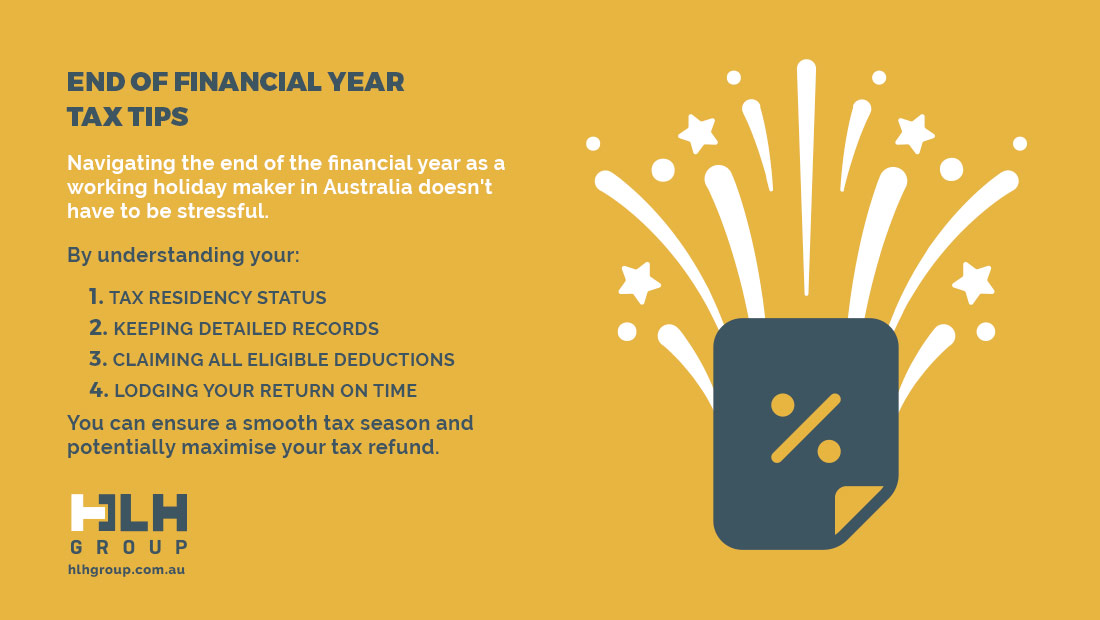 END OF FINANCIAL YEAR
TAX TIPS

Navigating the end of the financial year as a working holiday maker in Australia doesn't have to be stressful.

By understanding your:

1. TAX RESIDENCY STATUS
2. KEEPING DETAILED RECORDS
3. CLAIMING ALL ELIGIBLE DEDUCTIONS
4. LODGING YOUR RETURN ON TIME

You can ensure a smooth tax season and potentially maximise your tax refund.

HLH
GROUP
hlhgroup.com.au

%